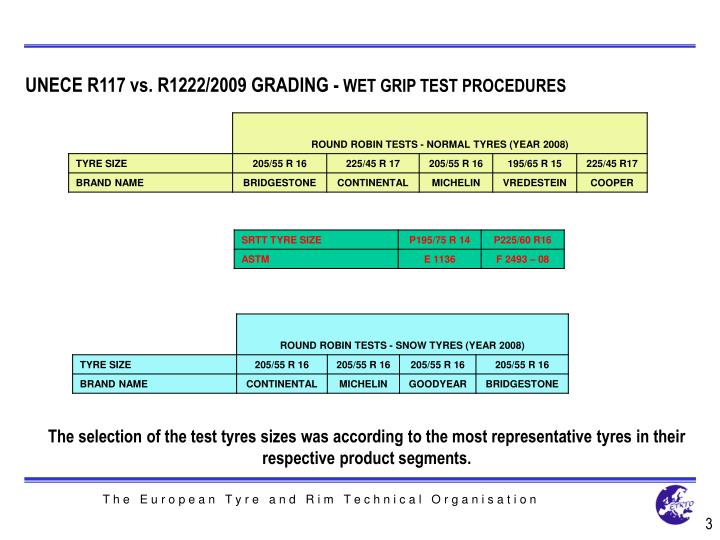 UNECE R117 vs. R1222/2009 GRADING - WET GRIP TEST PROCEDURES

| | ROUND ROBIN TESTS - NORMAL TYRES (YEAR 2008) | | | | |
|---|---|---|---|---|---|
| TYRE SIZE | 205/55 R 16 | 225/45 R 17 | 205/55 R 16 | 195/65 R 15 | 225/45 R17 |
| BRAND NAME | BRIDGESTONE | CONTINENTAL | MICHELIN | VREDESTEIN | COOPER |

| SRTT TYRE SIZE | P195/75 R 14 | P225/60 R16 |
|---|---|---|
| ASTM | E 1136 | F 2493 – 08 |

| | ROUND ROBIN TESTS - SNOW TYRES (YEAR 2008) | | | |
|---|---|---|---|---|
| TYRE SIZE | 205/55 R 16 | 205/55 R 16 | 205/55 R 16 | 205/55 R 16 |
| BRAND NAME | CONTINENTAL | MICHELIN | GOODYEAR | BRIDGESTONE |

The selection of the test tyres sizes was according to the most representative tyres in their respective product segments.

The European Tyre and Rim Technical Organisation

ETRTO

3